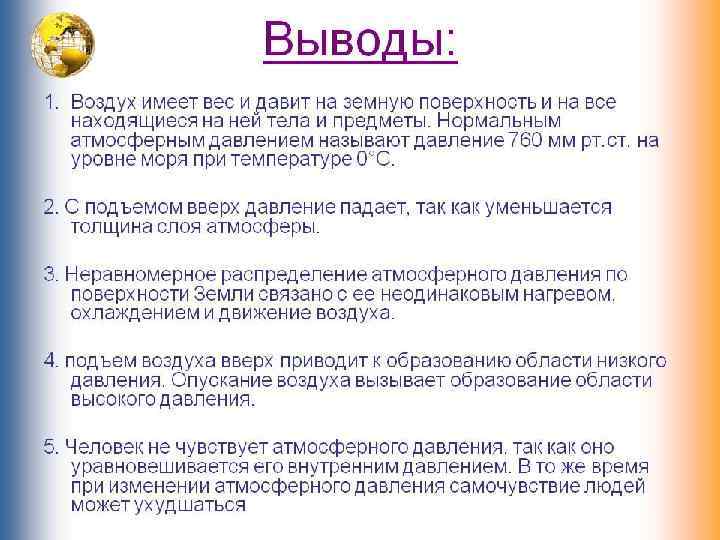 Выводы:

1. Воздух имеет вес и давит на земную поверхность и на все находящиеся на ней тела и предметы. Нормальным атмосферным давлением называют давление 760 мм рт.ст. на уровне моря при температуре 0°С.

2. С подъемом вверх давление падает, так как уменьшается толщина слоя атмосферы.

3. Неравномерное распределение атмосферного давления по поверхности Земли связано с ее неодинаковым нагревом, охлаждением и движение воздуха.

4. подъем воздуха вверх приводит к образованию области низкого давления. Опускание воздуха вызывает образование области высокого давления.

5. Человек не чувствует атмосферного давления, так как оно уравновешивается его внутренним давлением. В то же время при изменении атмосферного давления самочувствие людей может ухудшаться